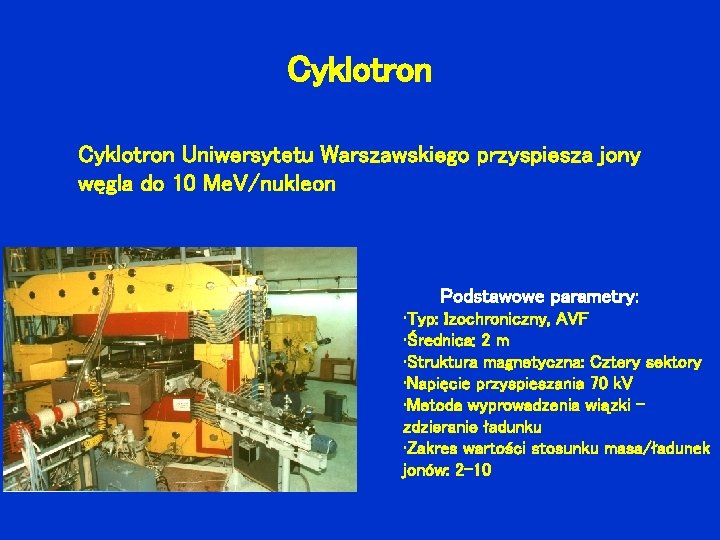 Cyklotron

Cyklotron Uniwersytetu Warszawskiego przyspiesza jony węgla do 10 MeV/nukleon

Podstawowe parametry:
·Typ: Izochroniczny, AVF
·Średnica: 2 m
·Struktura magnetyczna: Cztery sektory
·Napięcie przyspieszania 70 kV
·Metoda wyprowadzenia wiązki – zdzieranie ładunku
·Zakres wartości stosunku masa/ładunek jonów: 2-10